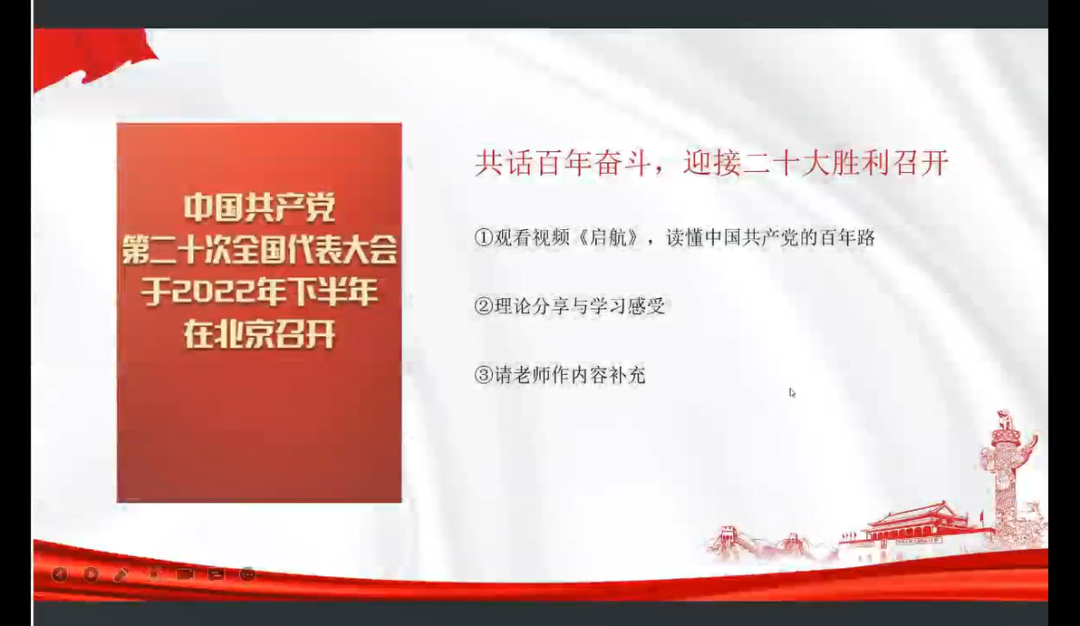 中国共产党
第二十次全国代表大会
于2022年下半年
在北京召开

共话百年奋斗，迎接二十大胜利召开

①观看视频《启航》，读懂中国共产党的百年路

②理论分享与学习感受

③请老师作内容补充